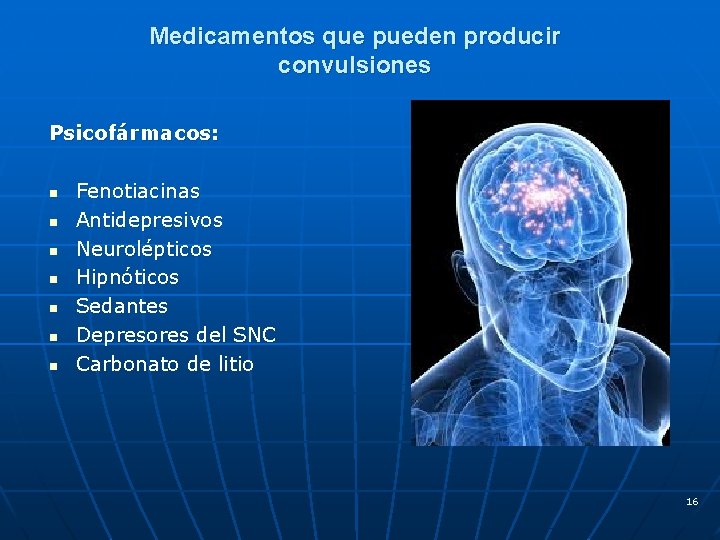 Medicamentos que pueden producir convulsiones

Psicofármacos:

- Fenotiacinas
- Antidepresivos
- Neurolépticos
- Hipnóticos
- Sedantes
- Depresores del SNC
- Carbonato de litio

16